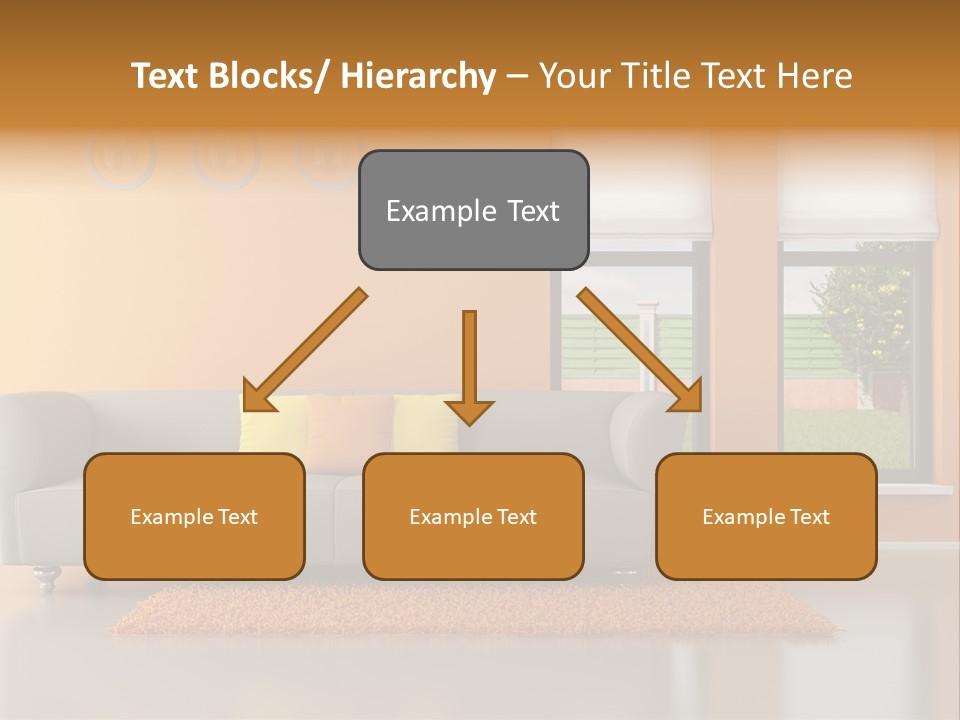 Text Blocks/ Hierarchy – Your Title Text Here

Example Text

Example Text

Example Text

Example Text